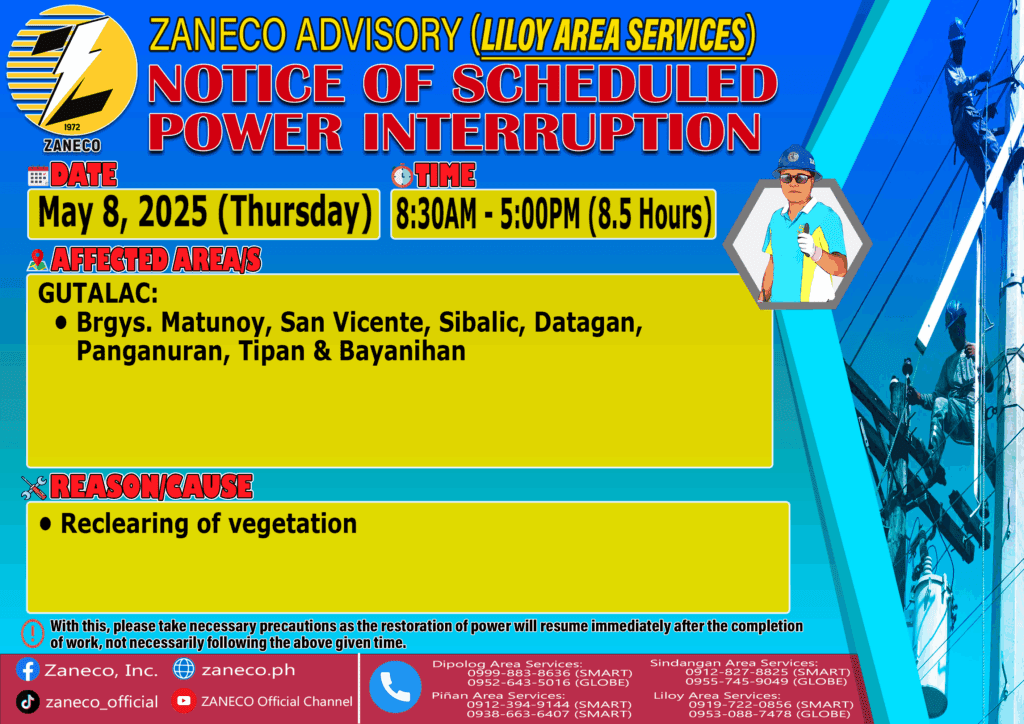 1972
ZANECO

ZANECO ADVISORY (LILOY AREA SERVICES)
NOTICE OF SCHEDULED POWER INTERRUPTION

DATE
May 8, 2025 (Thursday)

TIME
8:30AM - 5:00PM (8.5 Hours)

AFFECTED AREA/S
GUTALAC:
• Brgys. Matunoy, San Vicente, Sibalic, Datagan, Panganuran, Tipan & Bayanihan

REASON/CAUSE
• Reclearing of vegetation

With this, please take necessary precautions as the restoration of power will resume immediately after the completion of work, not necessarily following the above given time.

Zaneco, Inc.
zaneco.ph
zaneco_official
ZANECO Official Channel

Dipolog Area Services:
0999-883-8636 (SMART)
0952-643-5016 (GLOBE)
Piñan Area Services:
0912-394-9144 (SMART)
0938-663-6407 (SMART)
Sindangan Area Services:
0912-827-8825 (SMART)
0955-745-9049 (GLOBE)
Liloy Area Services:
0919-722-0856 (SMART)
0953-088-7478 (GLOBE)